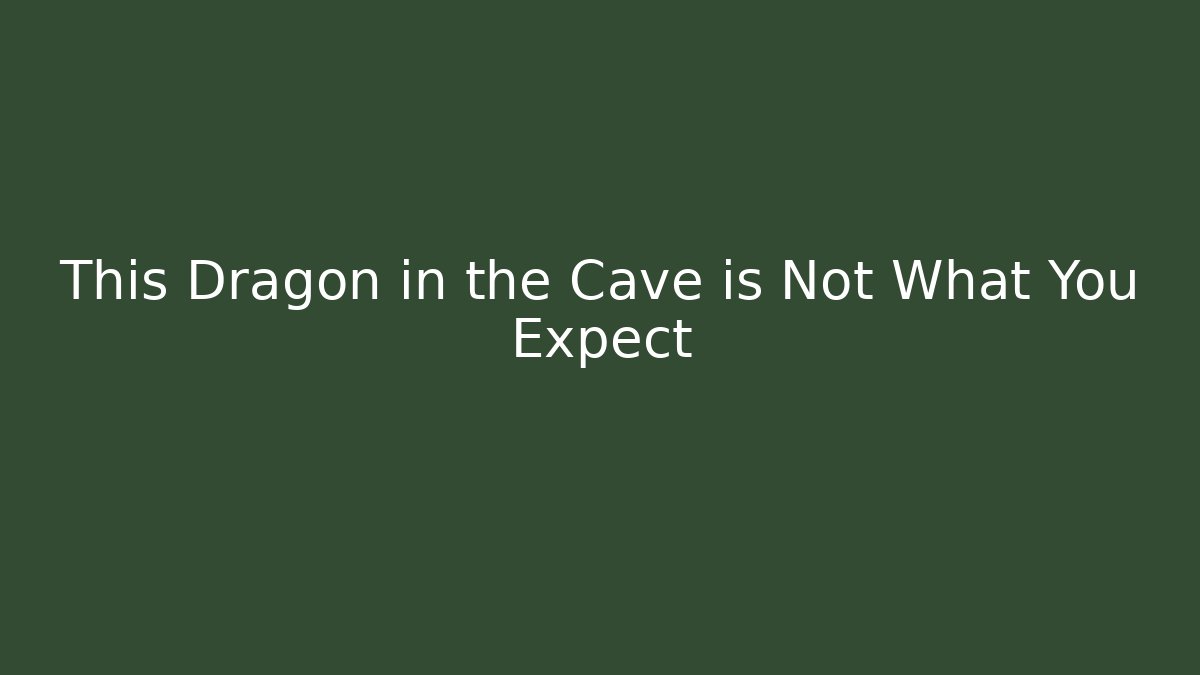 This Dragon in the Cave is Not What You Expect